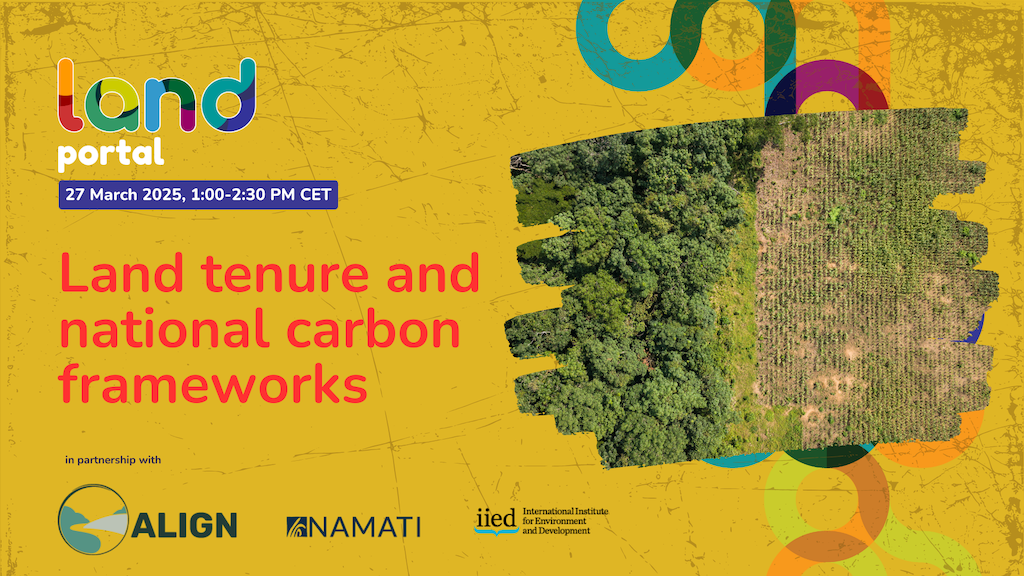 land portal

27 March 2025, 1:00-2:30 PM CET

Land tenure and national carbon frameworks

in partnership with

ALIGN

NAMATI

iied International Institute for Environment and Development